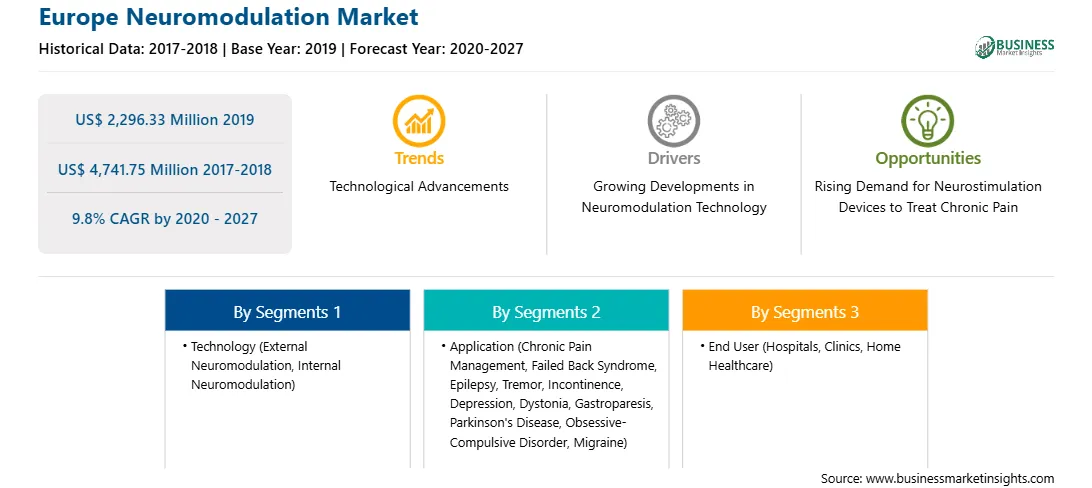 Europe Neuromodulation Market

Historical Data: 2017-2018 | Base Year: 2019 | Forecast Year: 2020-2027

BUSINESS Market Insights

US$ 2,296.33 Million 2019

US$ 4,741.75 Million 2017-2018

9.8% CAGR by 2020 - 2027

Trends

Technological Advancements

Drivers

Growing Developments in Neuromodulation Technology

Opportunities

Rising Demand for Neurostimulation Devices to Treat Chronic Pain

By Segments 1

• Technology (External Neuromodulation, Internal Neuromodulation)

By Segments 2

• Application (Chronic Pain Management, Failed Back Syndrome, Epilepsy, Tremor, Incontinence, Depression, Dystonia, Gastroparesis, Parkinson's Disease, Obsessive-Compulsive Disorder, Migraine)

By Segments 3

• End User (Hospitals, Clinics, Home Healthcare)

Source: www.businessmarketinsights.com